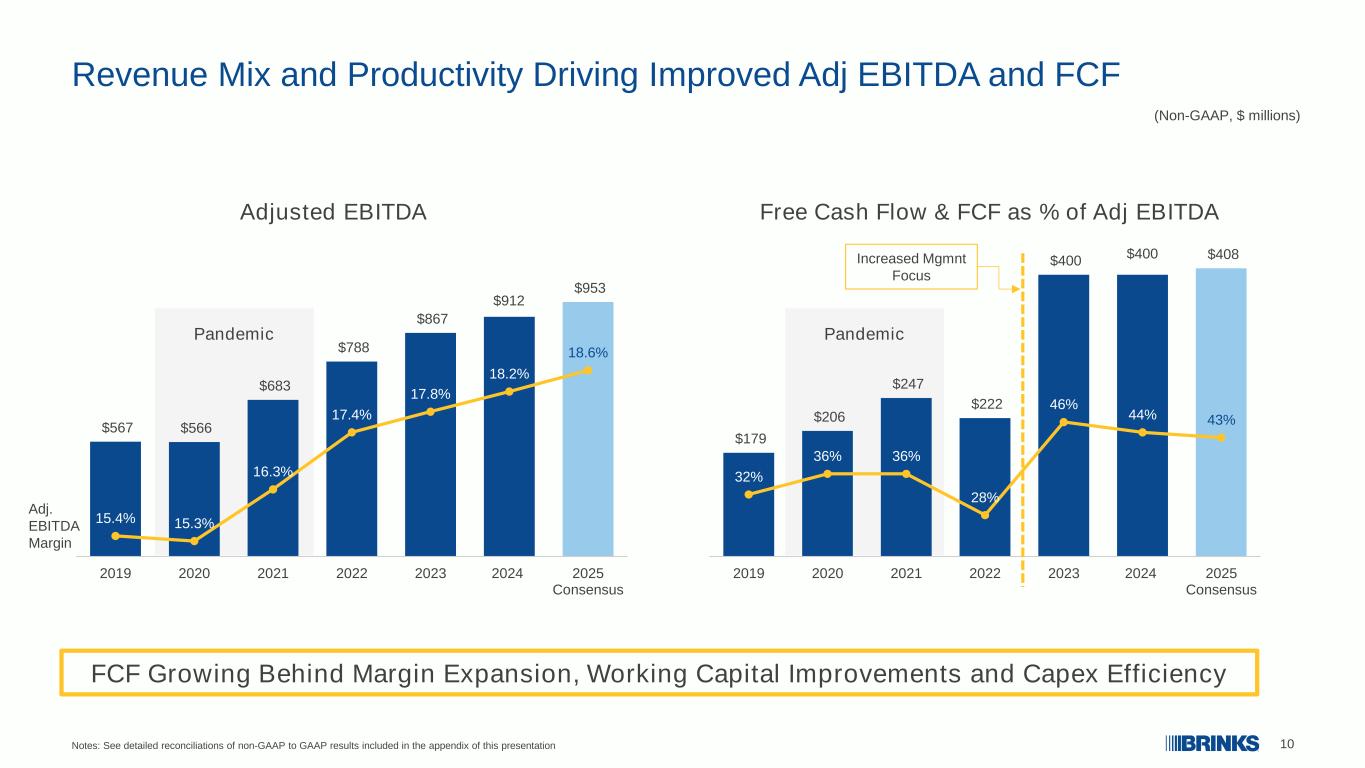 Revenue Mix and Productivity Driving Improved Adj EBITDA and FCF

(Non-GAAP, $ millions)

Adjusted EBITDA

Pandemic

$567 $566 $683 $788 $867 $912 $953

15.4% 15.3% 16.3% 17.4% 17.8% 18.2% 18.6%

Adj. EBITDA Margin

2019 2020 2021 2022 2023 2024 2025 Consensus

Free Cash Flow & FCF as % of Adj EBITDA

Increased Mgmnt Focus

Pandemic

$179 $206 $247 $222 $400 $400 $408

32% 36% 36% 28% 46% 44% 43%

2019 2020 2021 2022 2023 2024 2025 Consensus

FCF Growing Behind Margin Expansion, Working Capital Improvements and Capex Efficiency

Notes: See detailed reconciliations of non-GAAP to GAAP results included in the appendix of this presentation

BRINKS

10